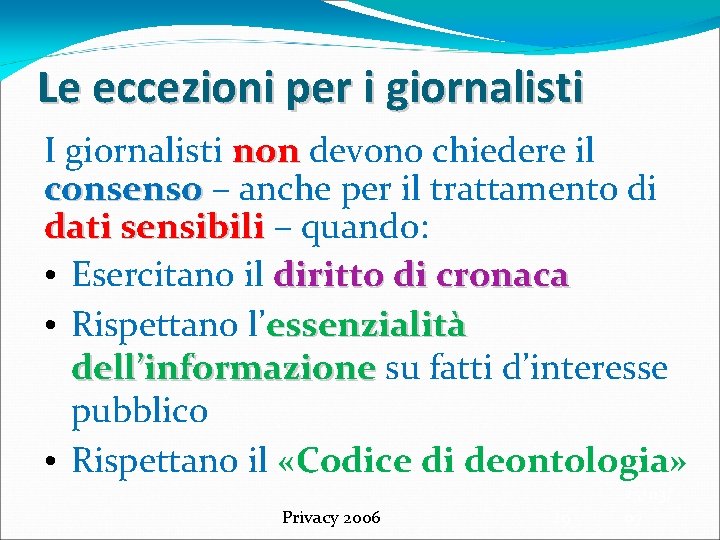 Le eccezioni per i giornalisti

I giornalisti non devono chiedere il consenso – anche per il trattamento di dati sensibili – quando:

• Esercitano il diritto di cronaca
• Rispettano l'essenzialità dell'informazione su fatti d'interesse pubblico
• Rispettano il «Codice di deontologia»

Privacy 2006